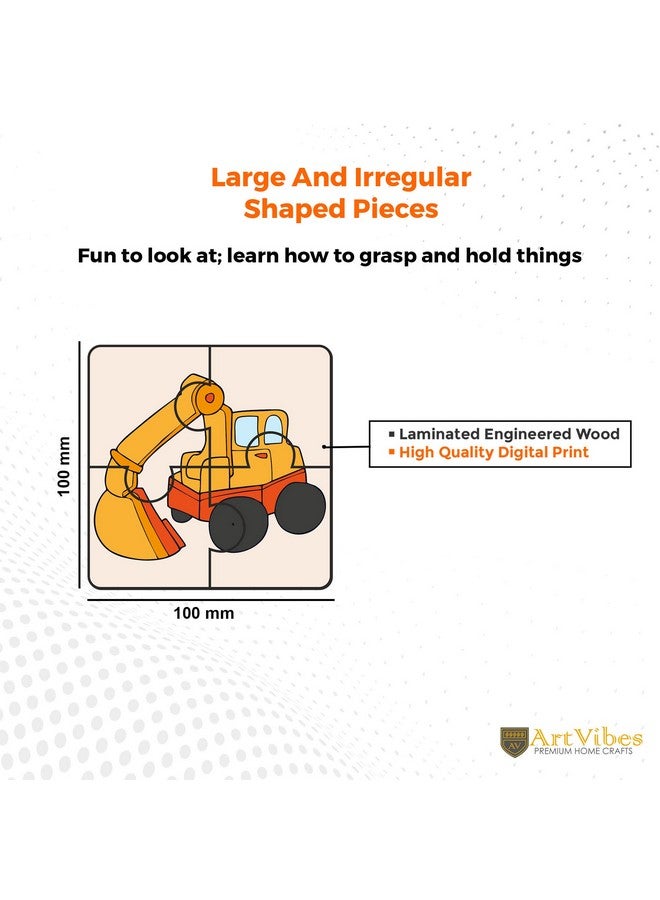 Large And Irregular Shaped Pieces

Fun to look at; learn how to grasp and hold things

100 mm

100 mm

▪ Laminated Engineered Wood
▪ High Quality Digital Print

AV ArtVibes
PREMIUM HOME CRAFTS